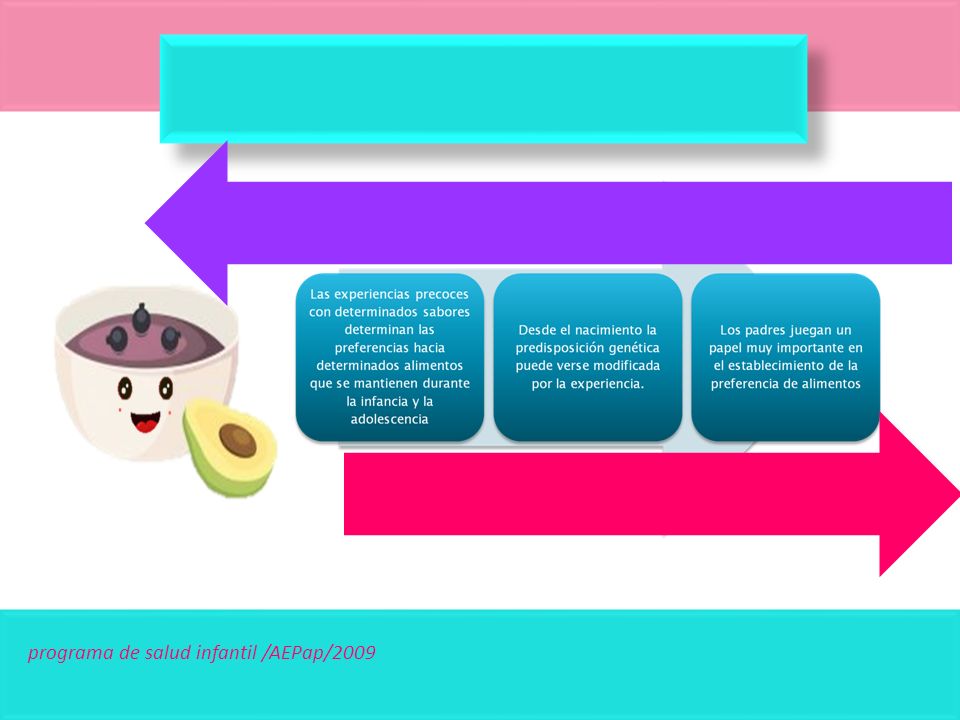 Las experiencias precoces con determinados sabores determinan las preferencias hacia determinados alimentos que se mantienen durante la infancia y la adolescencia

Desde el nacimiento la predisposición genética puede verse modificada por la experiencia.

Los padres juegan un papel muy importante en el establecimiento de la preferencia de alimentos

programa de salud infantil /AEPap/2009